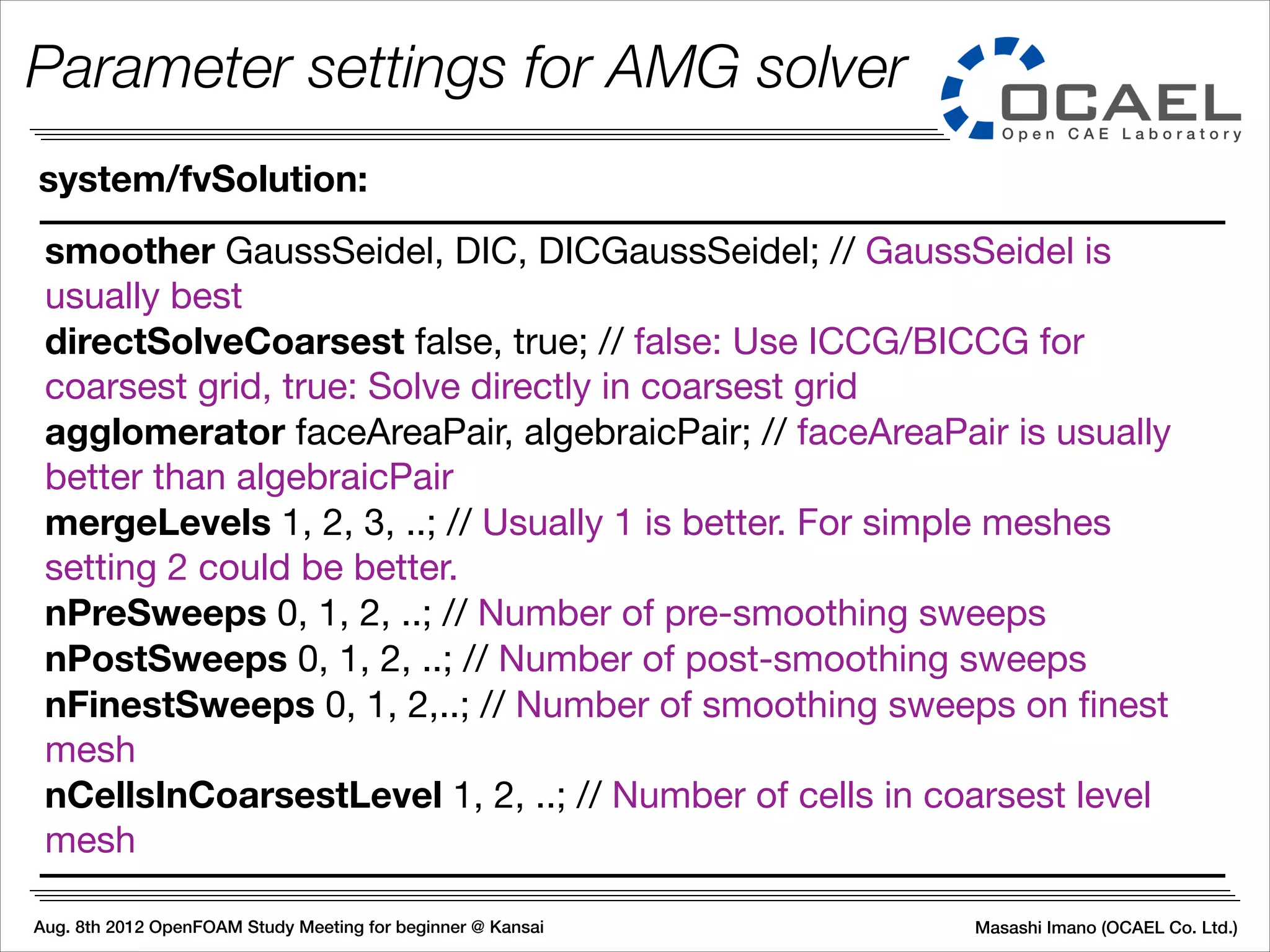 Parameter settings for AMG solver

OCAEL
Open CAE Laboratory

system/fvSolution:

smoother GaussSeidel, DIC, DICGaussSeidel; // GaussSeidel is usually best
directSolveCoarsest false, true; // false: Use ICCG/BICCG for coarsest grid, true: Solve directly in coarsest grid
agglomerator faceAreaPair, algebraicPair; // faceAreaPair is usually better than algebraicPair
mergeLevels 1, 2, 3, ..; // Usually 1 is better. For simple meshes setting 2 could be better.
nPreSweeps 0, 1, 2, ..; // Number of pre-smoothing sweeps
nPostSweeps 0, 1, 2, ..; // Number of post-smoothing sweeps
nFinestSweeps 0, 1, 2,..; // Number of smoothing sweeps on finest mesh
nCellsInCoarsestLevel 1, 2, ..; // Number of cells in coarsest level mesh

Aug. 8th 2012 OpenFOAM Study Meeting for beginner @ Kansai

Masashi Imano (OCAEL Co. Ltd.)